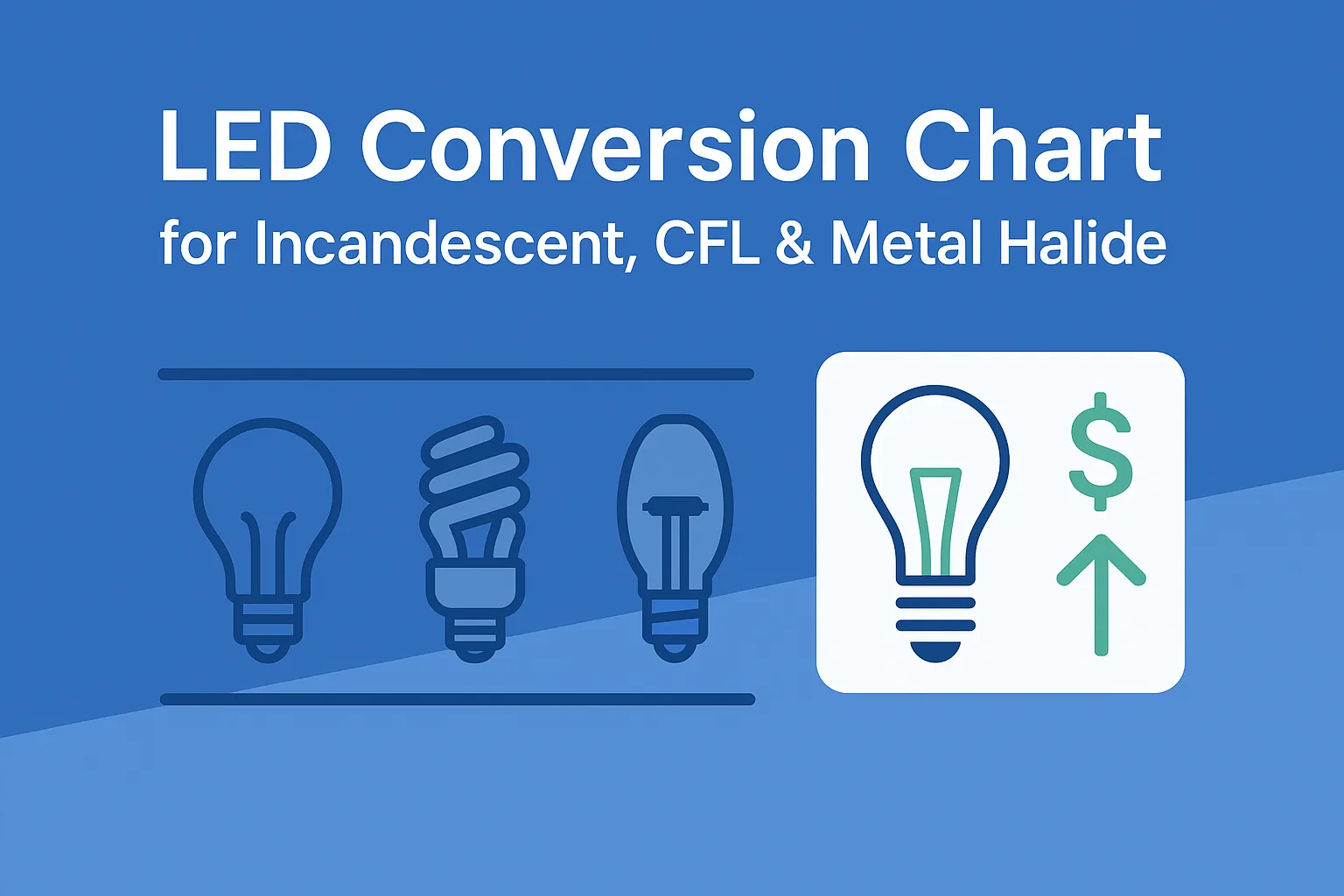 LED Conversion Chart
for Incandescent, CFL & Metal Halide

$